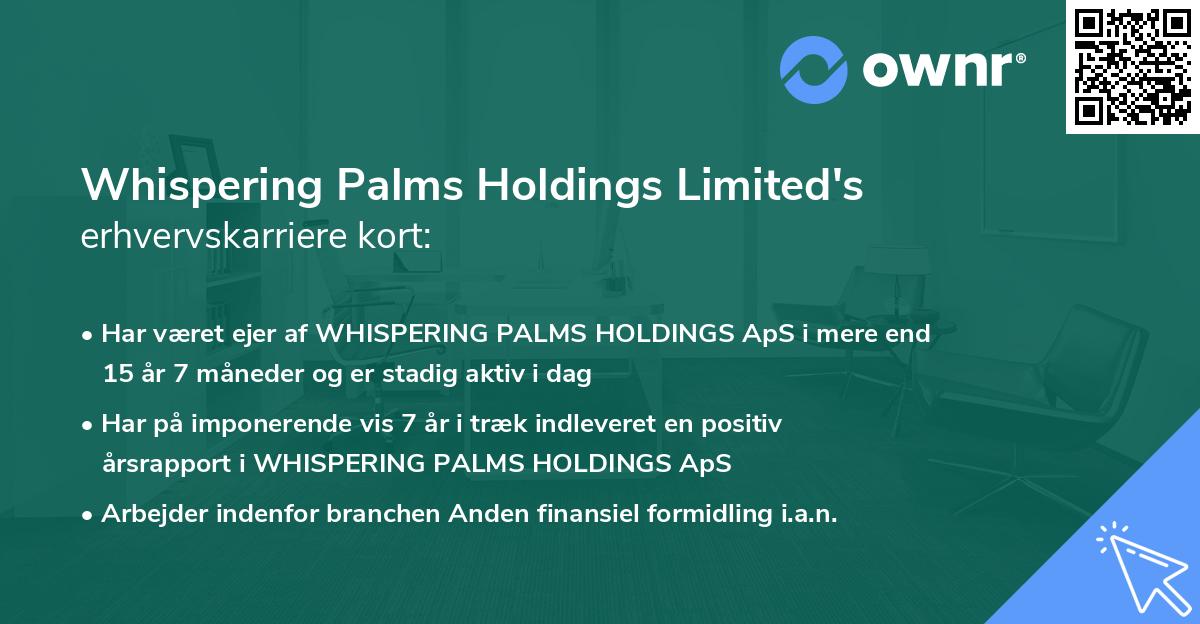 ownr®

Whispering Palms Holdings Limited's erhvervskarriere kort:

• Har været ejer af WHISPERING PALMS HOLDINGS ApS i mere end 15 år 7 måneder og er stadig aktiv i dag

• Har på imponerende vis 7 år i træk indleveret en positiv årsrapport i WHISPERING PALMS HOLDINGS ApS

• Arbejder indenfor branchen Anden finansiel formidling i.a.n.